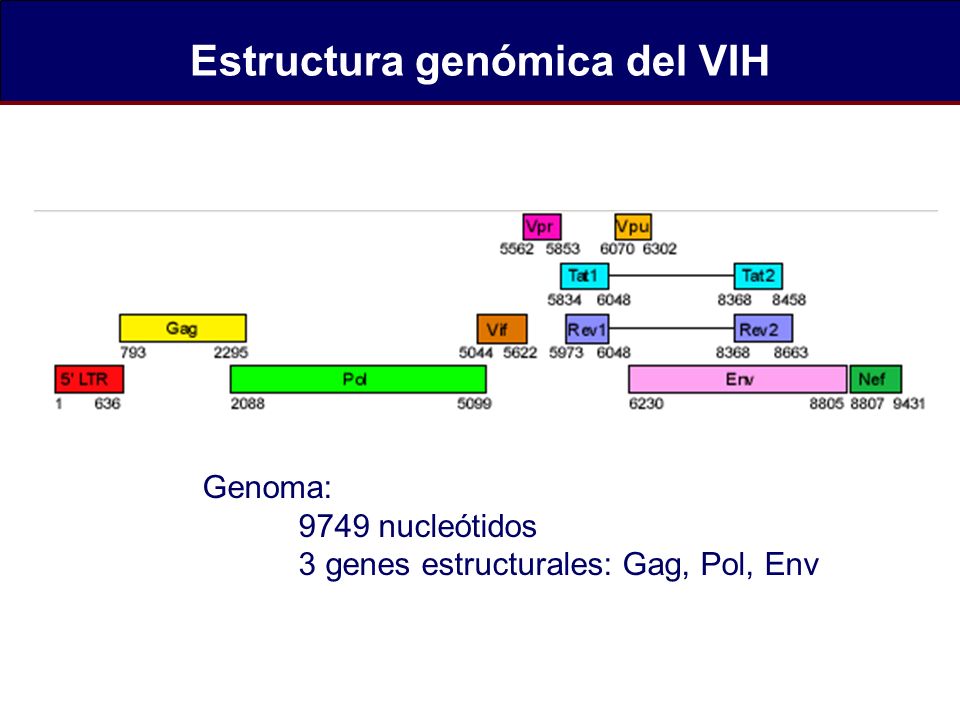 Estructura genómica del VIH

Vpr
5562 5853

Vpu
6070 6302

Tat1
5834 6048

Tat2
8368 8458

Gag
793 2295

Vif
5044 5622

Rev1
5973 6048

Rev2
8368 8663

5' LTR
1 636

Pol
2088 5099

Env
6230 8805

Nef
8807 9431

Genoma:
9749 nucleótidos
3 genes estructurales: Gag, Pol, Env